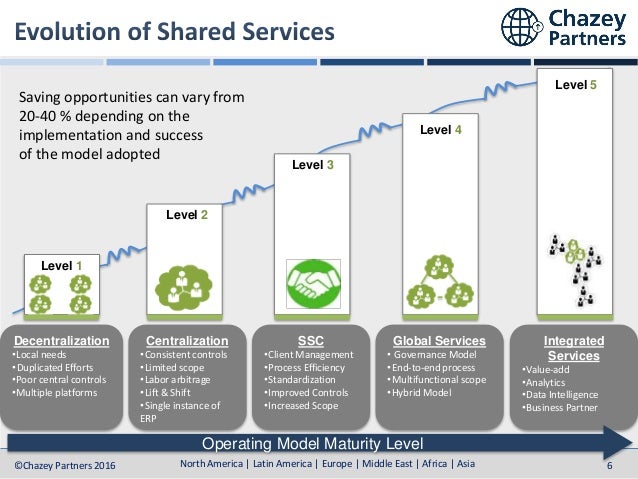 Evolution of Shared Services

Chazey Partners

Saving opportunities can vary from 20-40 % depending on the implementation and success of the model adopted

Level 1

Level 2

Level 3

Level 4

Level 5

Decentralization
•Local needs
•Duplicated Efforts
•Poor central controls
•Multiple platforms

Centralization
•Consistent controls
•Limited scope
•Labor arbitrage
•Lift & Shift
•Single instance of ERP

SSC
•Client Management
•Process Efficiency
•Standardization
•Improved Controls
•Increased Scope

Global Services
• Governance Model
•End-to-end process
•Multifunctional scope
•Hybrid Model

Integrated Services
•Value-add
•Analytics
•Data Intelligence
•Business Partner

Operating Model Maturity Level

©Chazey Partners 2016

North America | Latin America | Europe | Middle East | Africa | Asia

6